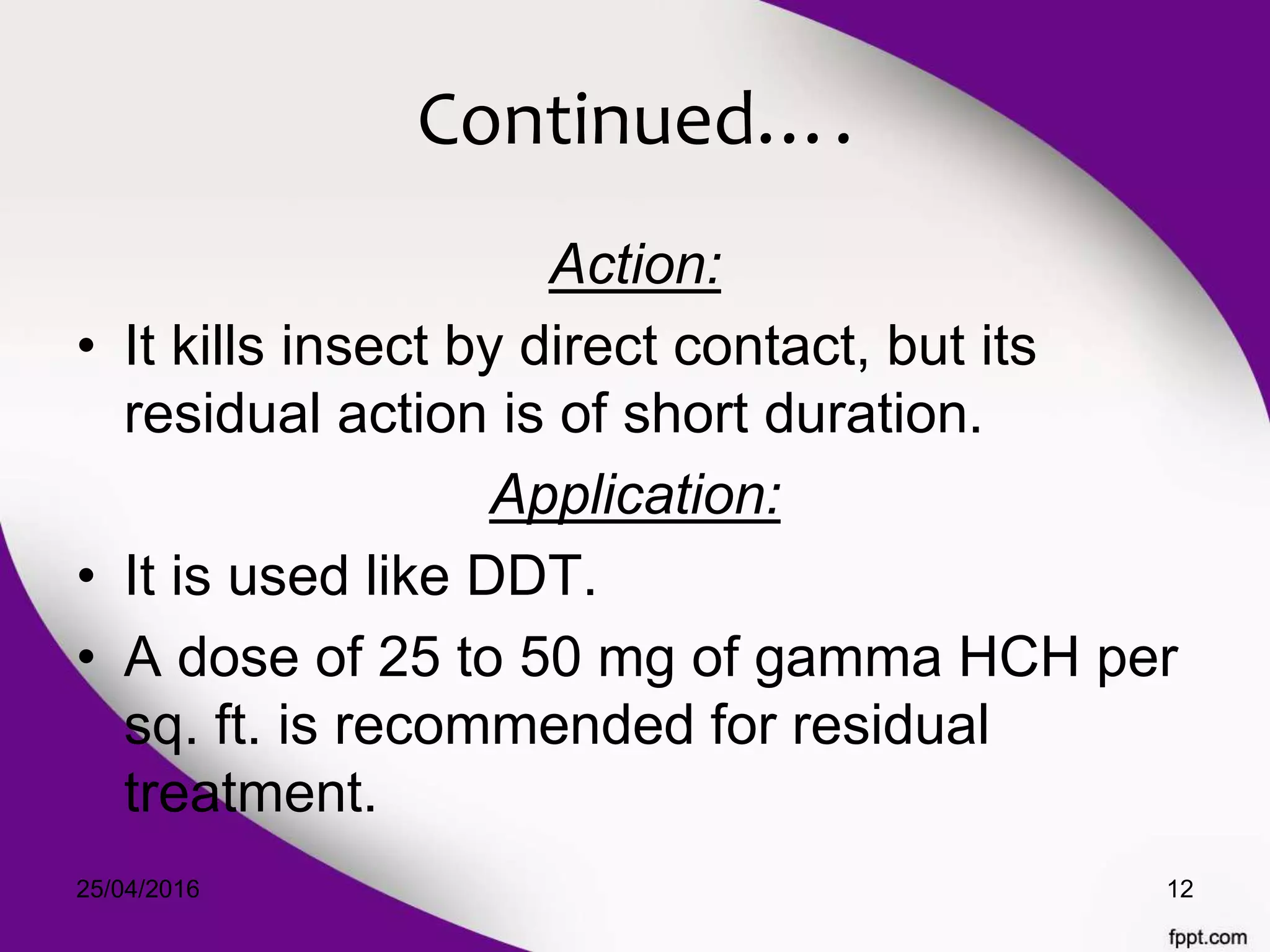 Continued….

Action:

• It kills insect by direct contact, but its residual action is of short duration.

Application:

• It is used like DDT.
• A dose of 25 to 50 mg of gamma HCH per sq. ft. is recommended for residual treatment.

25/04/2016

12

fppt.com